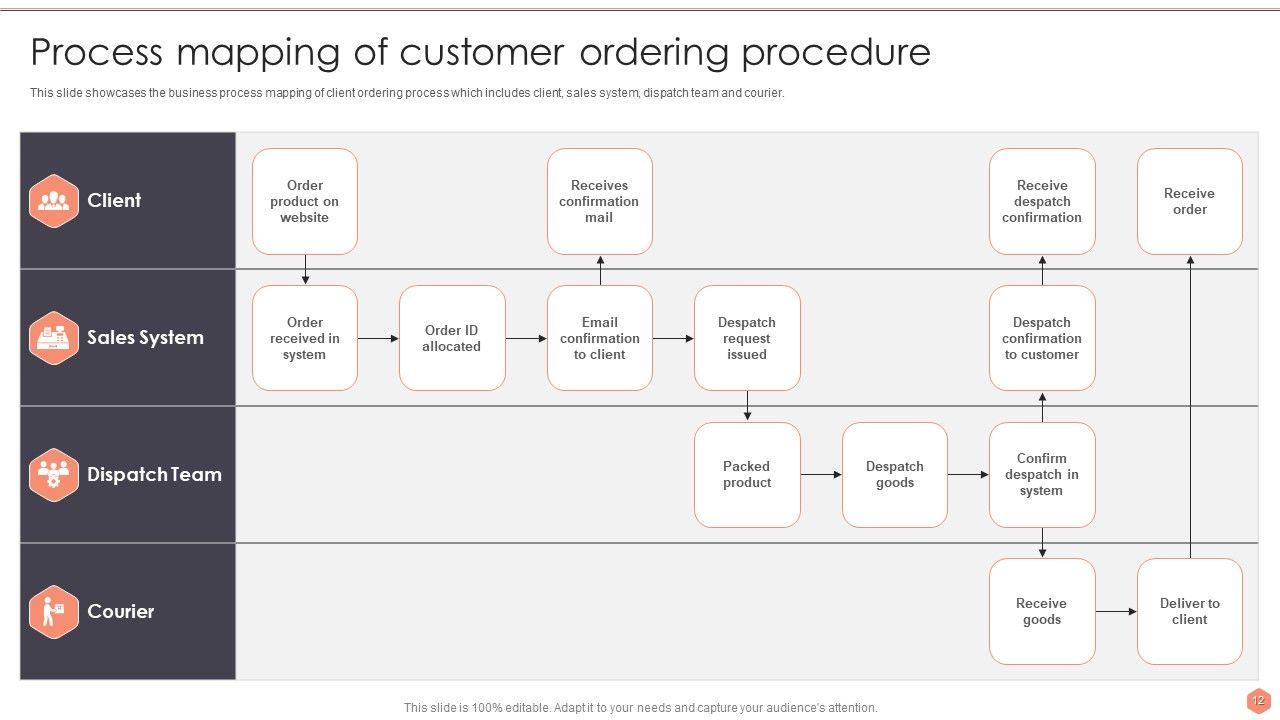 Process mapping of customer ordering procedure

This slide showcases the business process mapping of client ordering process which includes client, sales system, dispatch team and courier.

Client

Order product on website

Receives confirmation mail

Receive despatch confirmation

Receive order

Sales System

Order received in system

Order ID allocated

Email confirmation to client

Despatch request issued

Despatch confirmation to customer

Dispatch Team

Packed product

Despatch goods

Confirm despatch in system

Courier

Receive goods

Deliver to client

This slide is 100% editable. Adapt it to your needs and capture your audience's attention.

12